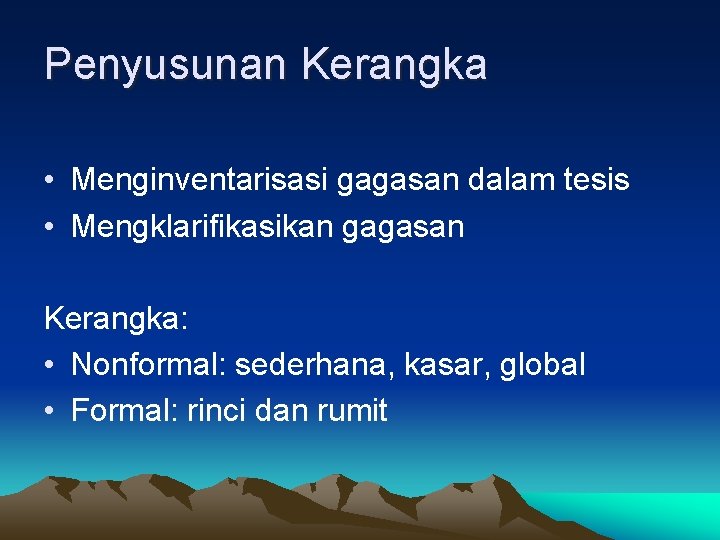 Penyusunan Kerangka

• Menginventarisasi gagasan dalam tesis
• Mengklarifikasikan gagasan

Kerangka:
• Nonformal: sederhana, kasar, global
• Formal: rinci dan rumit